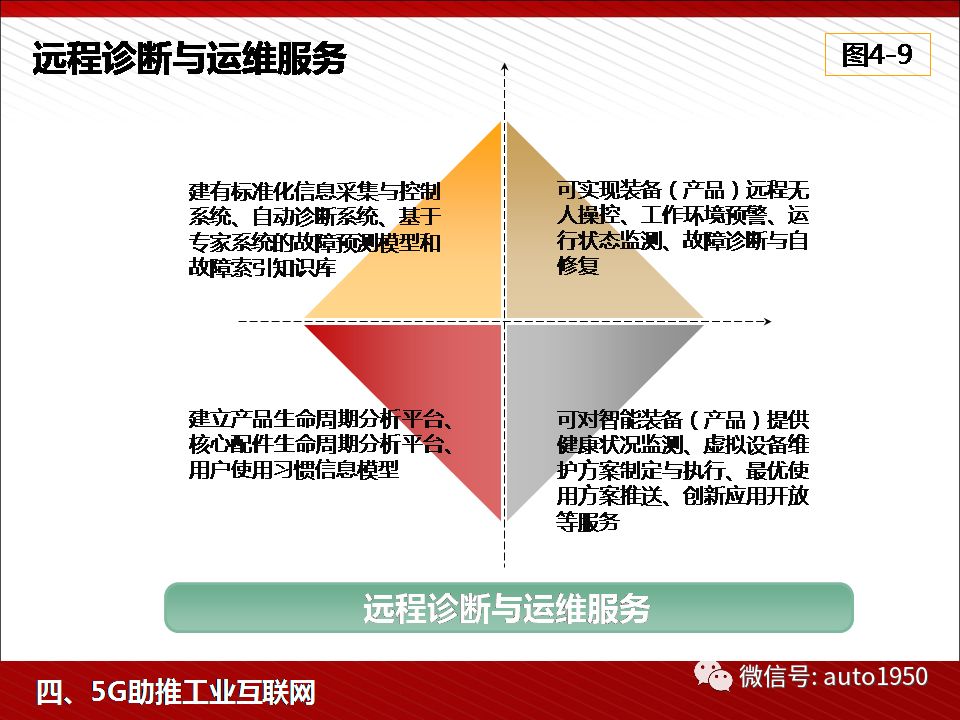 远程诊断与运维服务

图4-9

建有标准化信息采集与控制系统、自动诊断系统、基于专家系统的故障预测模型和故障索引知识库

可实现装备（产品）远程无人操控、工作环境预警、运行状态监测、故障诊断与自修复

建立产品生命周期分析平台、核心配件生命周期分析平台、用户使用习惯信息模型

可对智能装备（产品）提供健康状况监测、虚拟设备维护方案制定与执行、最优使用方案推送、创新应用开放等服务

远程诊断与运维服务

四、5G助推工业互联网

微信号: auto1950